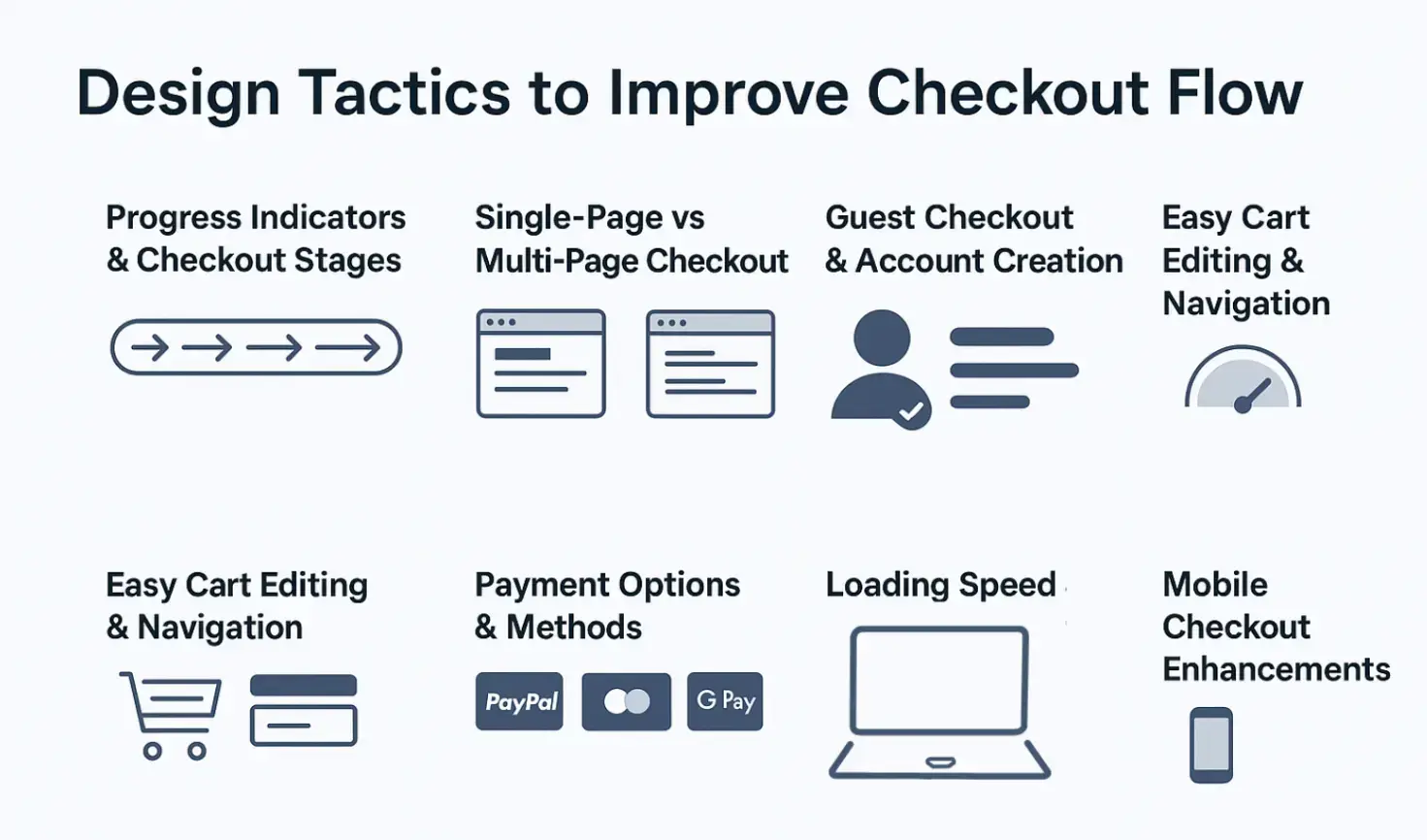 Design Tactics to Improve Checkout Flow

Progress Indicators & Checkout Stages

Single-Page vs Multi-Page Checkout

Guest Checkout & Account Creation

Easy Cart Editing & Navigation

Easy Cart Editing & Navigation

Payment Options & Methods

PayPal

G Pay

Loading Speed

Mobile Checkout Enhancements